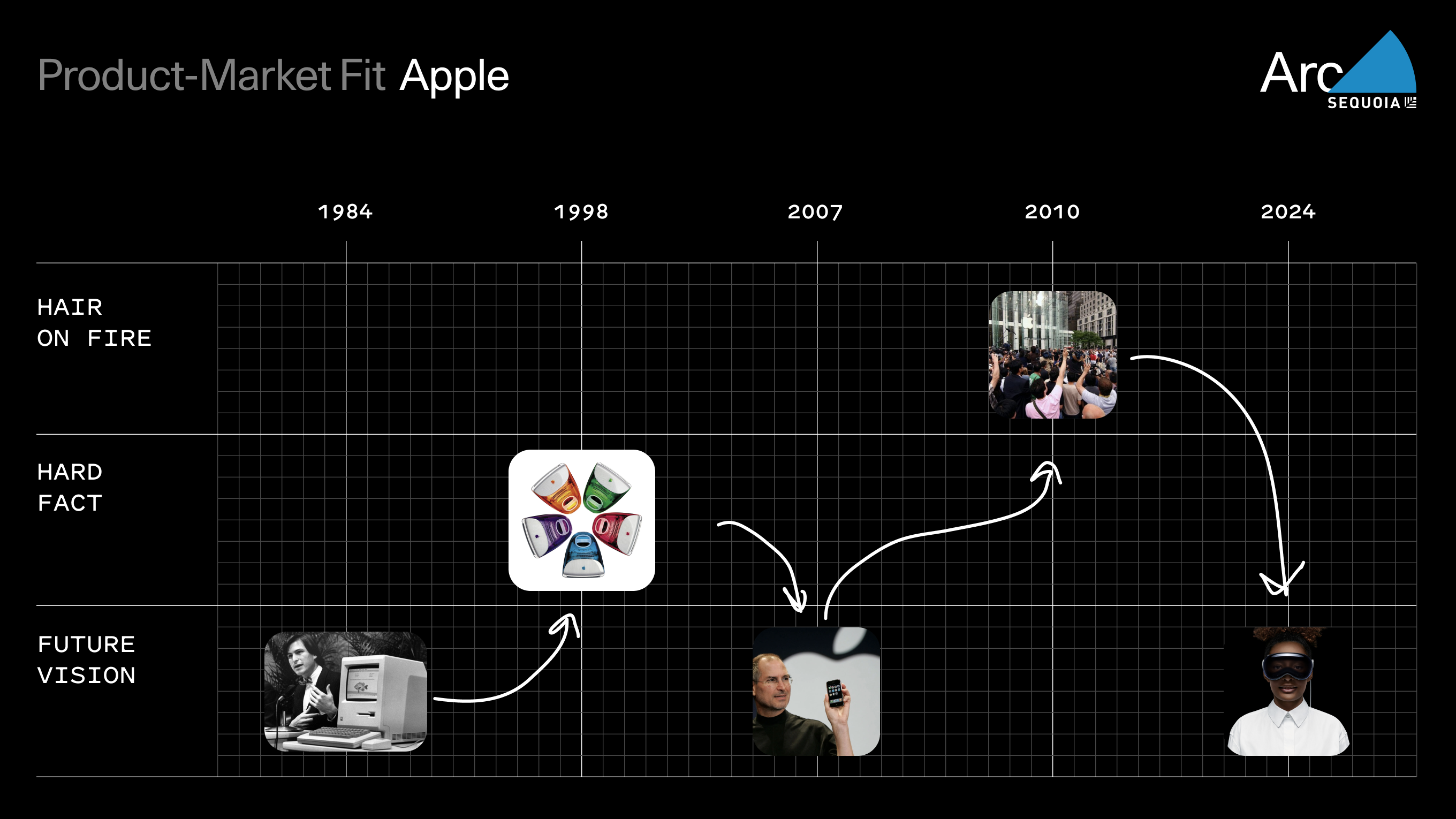 Product-Market Fit Apple

Arc
SEQUOIA

1984 1998 2007 2010 2024

HAIR ON FIRE

HARD FACT

FUTURE VISION